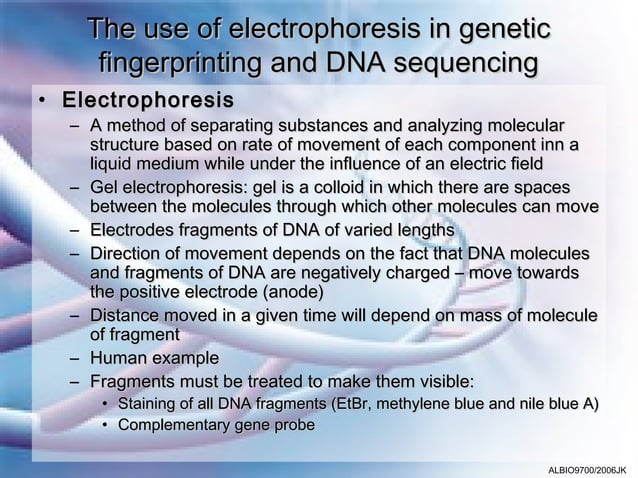 The use of electrophoresis in genetic fingerprinting and DNA sequencing

• Electrophoresis
– A method of separating substances and analyzing molecular structure based on rate of movement of each component inn a liquid medium while under the influence of an electric field
– Gel electrophoresis: gel is a colloid in which there are spaces between the molecules through which other molecules can move
– Electrodes fragments of DNA of varied lengths
– Direction of movement depends on the fact that DNA molecules and fragments of DNA are negatively charged – move towards the positive electrode (anode)
– Distance moved in a given time will depend on mass of molecule of fragment
– Human example
– Fragments must be treated to make them visible:
• Staining of all DNA fragments (EtBr, methylene blue and nile blue A)
• Complementary gene probe

ALBIO9700/2006JK